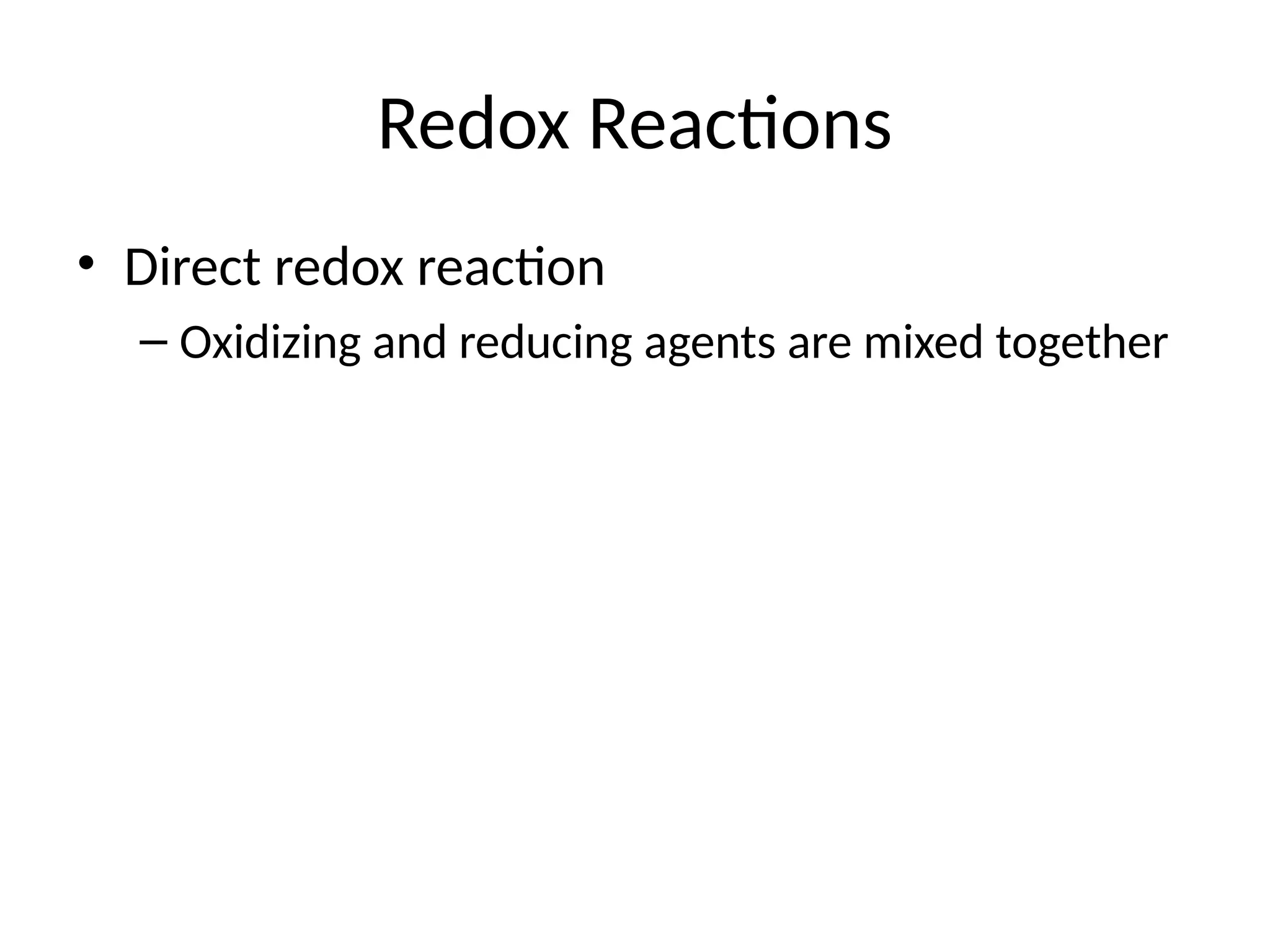 Redox Reactions

• Direct redox reaction

– Oxidizing and reducing agents are mixed together